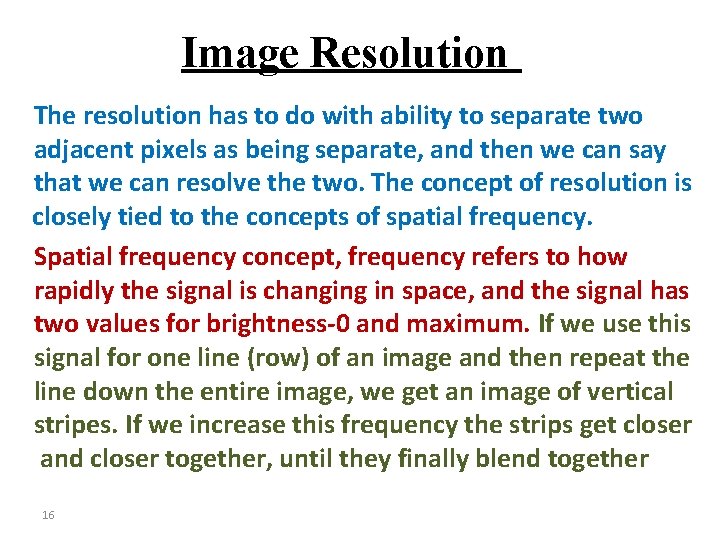 Image Resolution

The resolution has to do with ability to separate two adjacent pixels as being separate, and then we can say that we can resolve the two. The concept of resolution is closely tied to the concepts of spatial frequency.

Spatial frequency concept, frequency refers to how rapidly the signal is changing in space, and the signal has two values for brightness-0 and maximum. If we use this signal for one line (row) of an image and then repeat the line down the entire image, we get an image of vertical stripes. If we increase this frequency the strips get closer and closer together, until they finally blend together

16